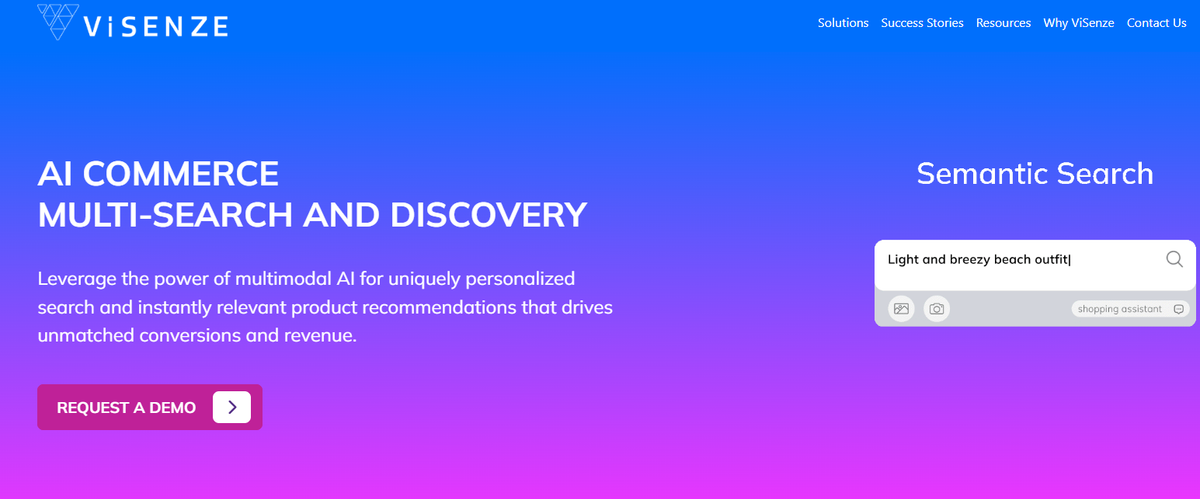 ViSENZE

Solutions Success Stories Resources Why ViSenze Contact Us

AI COMMERCE
MULTI-SEARCH AND DISCOVERY

Leverage the power of multimodal AI for uniquely personalized search and instantly relevant product recommendations that drives unmatched conversions and revenue.

REQUEST A DEMO

Semantic Search

Light and breezy beach outfit|

shopping assistant